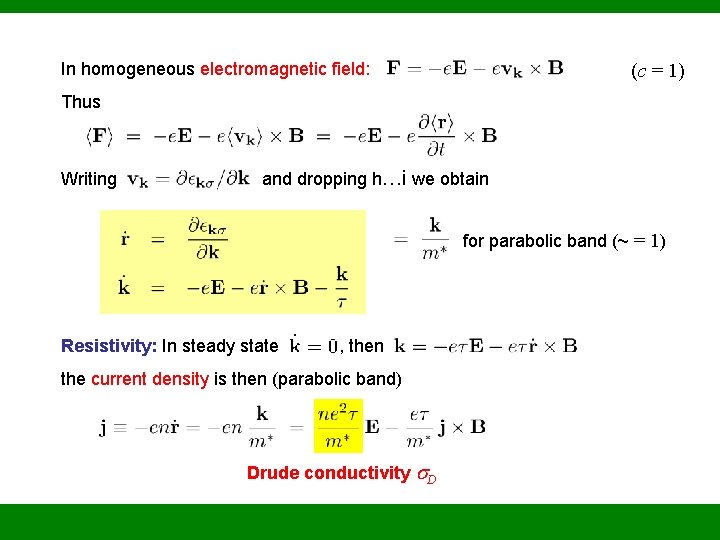 In homogeneous electromagnetic field: $\mathbf{F} = -e\mathbf{E} - e\mathbf{v_k} \times \mathbf{B}$ $(c = 1)$

Thus

$\langle \mathbf{F} \rangle = -e\mathbf{E} - e\langle \mathbf{v_k} \rangle \times \mathbf{B} = -e\mathbf{E} - e\frac{\partial \langle \mathbf{r} \rangle}{\partial t} \times \mathbf{B}$

Writing $\mathbf{v_k} = \partial \epsilon_{\mathbf{k}\sigma} / \partial \mathbf{k}$ and dropping h…i we obtain

$\dot{\mathbf{r}} = \frac{\partial \epsilon_{\mathbf{k}\sigma}}{\partial \mathbf{k}}$ $= \frac{\mathbf{k}}{m^*}$ for parabolic band (~ = 1)

$\dot{\mathbf{k}} = -e\mathbf{E} - e\dot{\mathbf{r}} \times \mathbf{B} - \frac{\mathbf{k}}{\tau}$

Resistivity: In steady state $\dot{\mathbf{k}} = 0$, then $\mathbf{k} = -e\tau\mathbf{E} - e\tau\dot{\mathbf{r}} \times \mathbf{B}$

the current density is then (parabolic band)

$\mathbf{j} \equiv -en\dot{\mathbf{r}} = -en\frac{\mathbf{k}}{m^*} = \frac{ne^2\tau}{m^*}\mathbf{E} - \frac{e\tau}{m^*}\mathbf{j} \times \mathbf{B}$

Drude conductivity $\sigma_D$